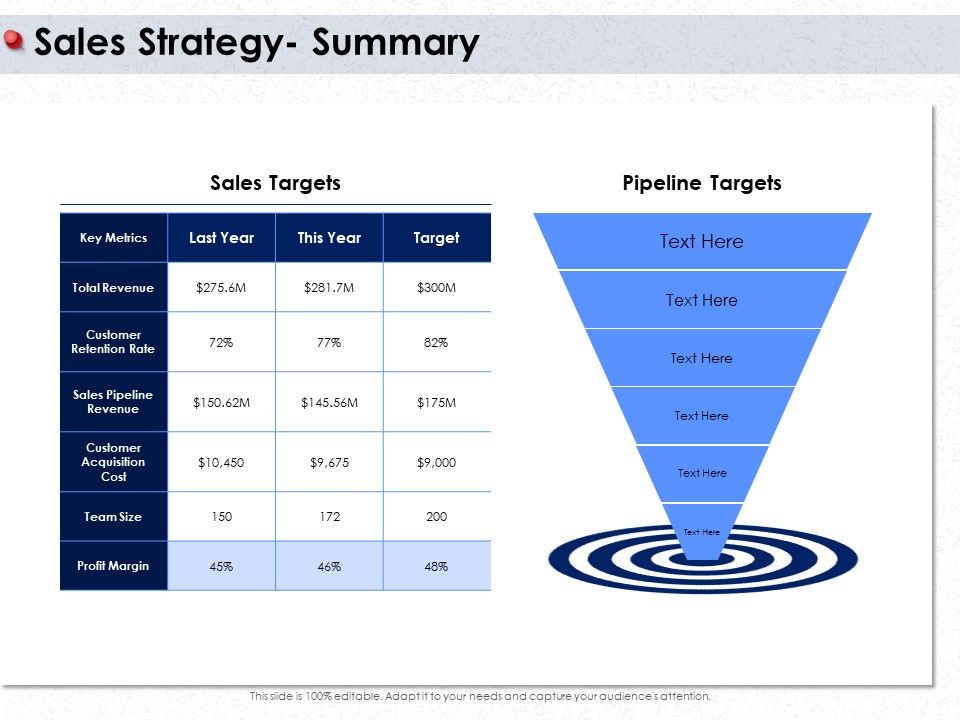 Sales Strategy- Summary

Sales Targets

| Key Metrics | Last Year | This Year | Target |
|---|---|---|---|
| Total Revenue | \$275.6M | \$281.7M | \$300M |
| Customer Retention Rate | 72% | 77% | 82% |
| Sales Pipeline Revenue | \$150.62M | \$145.56M | \$175M |
| Customer Acquisition Cost | \$10,450 | \$9,675 | \$9,000 |
| Team Size | 150 | 172 | 200 |
| Profit Margin | 45% | 46% | 48% |

Pipeline Targets

Text Here

Text Here

Text Here

Text Here

Text Here

Text Here

This slide is 100% editable. Adapt it to your needs and capture your audience's attention.